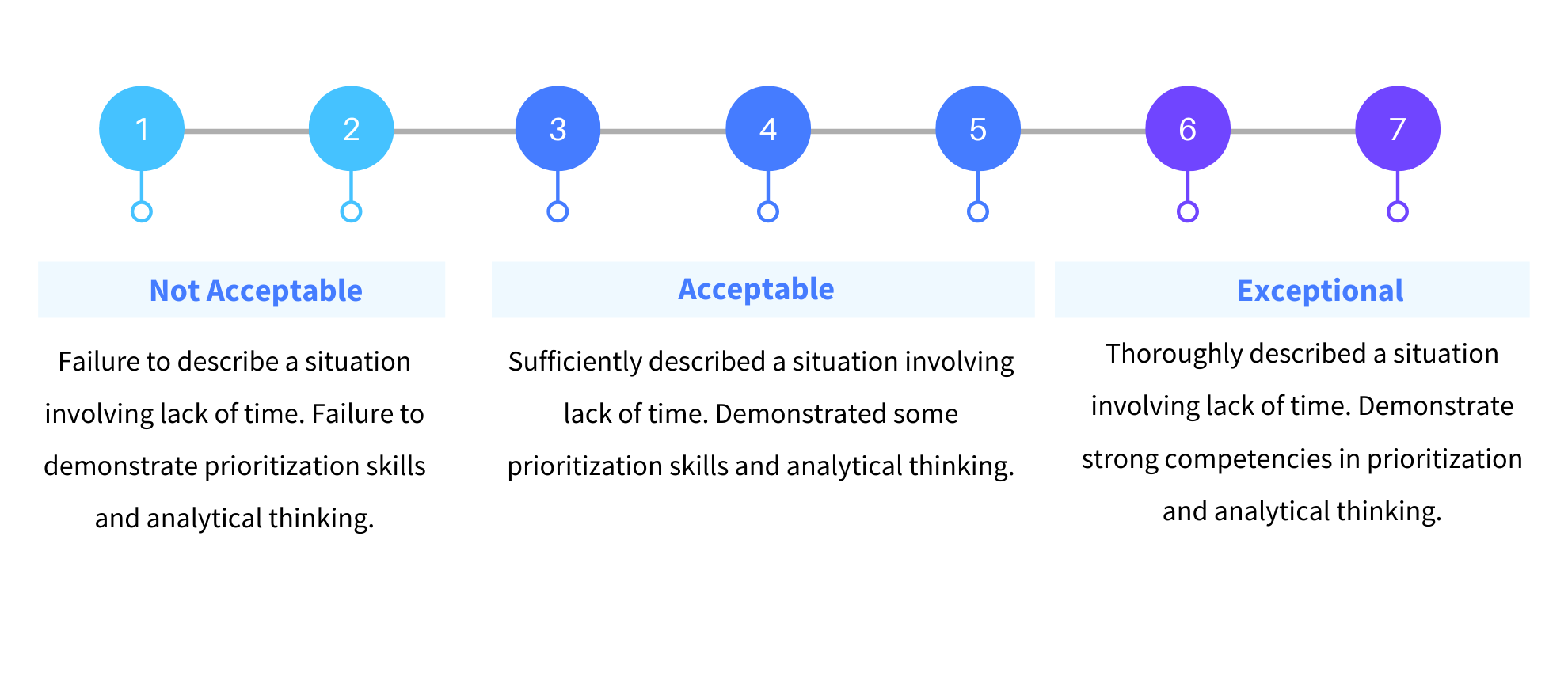 1 2 3 4 5 6 7

Not Acceptable

Failure to describe a situation involving lack of time. Failure to demonstrate prioritization skills and analytical thinking.

Acceptable

Sufficiently described a situation involving lack of time. Demonstrated some prioritization skills and analytical thinking.

Exceptional

Thoroughly described a situation involving lack of time. Demonstrate strong competencies in prioritization and analytical thinking.